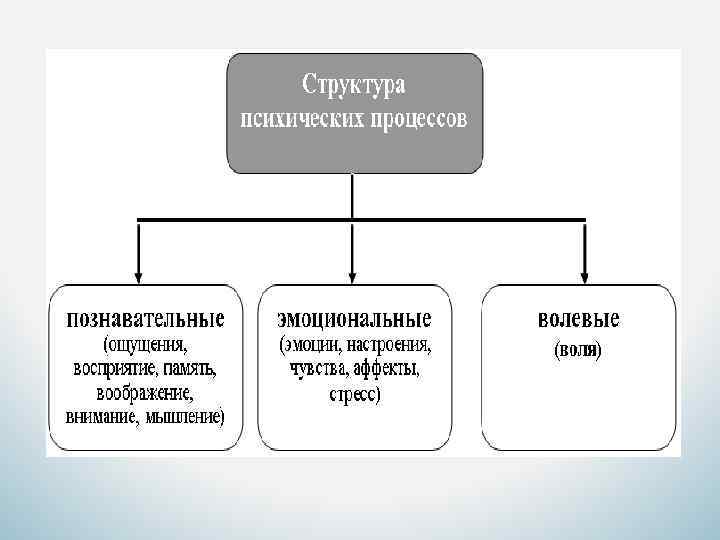 Структура психических процессов

познавательные (ощущения, восприятие, память, воображение, внимание, мышление)

эмоциональные (эмоции, настроения, чувства, аффекты, стресс)

волевые (воля)